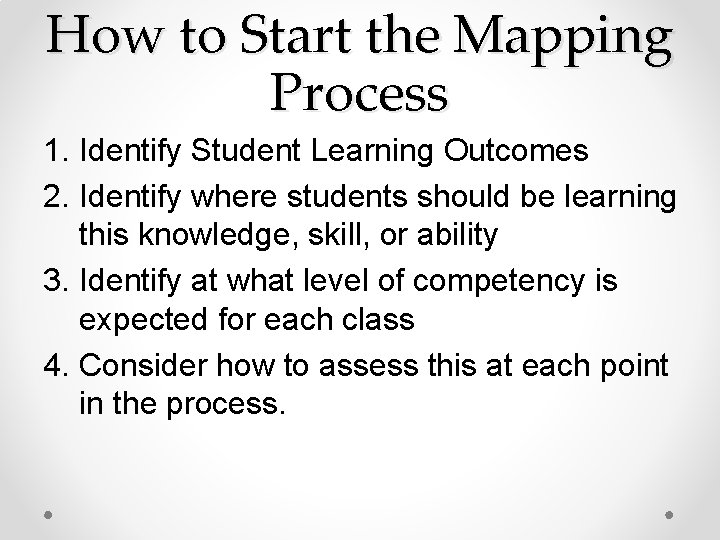 How to Start the Mapping Process

1. Identify Student Learning Outcomes
2. Identify where students should be learning this knowledge, skill, or ability
3. Identify at what level of competency is expected for each class
4. Consider how to assess this at each point in the process.